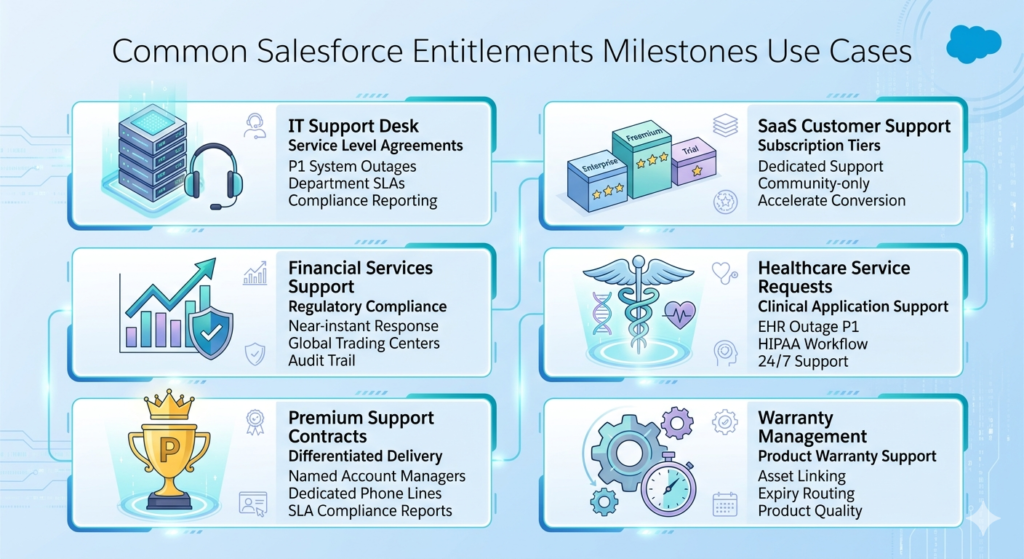 Common Salesforce Entitlements Milestones Use Cases

IT Support Desk
Service Level Agreements
P1 System Outages
Department SLAs
Compliance Reporting

Financial Services Support
Regulatory Compliance
Near-instant Response
Global Trading Centers
Audit Trail

P

Premium Support Contracts
Differentiated Delivery
Named Account Managers
Dedicated Phone Lines
SLA Compliance Reports

Enterprise
Freemium
Trial

SaaS Customer Support
Subscription Tiers
Dedicated Support
Community-only
Accelerate Conversion

Healthcare Service Requests
Clinical Application Support
EHR Outage P1
HIPAA Workflow
24/7 Support

Warranty Management
Product Warranty Support
Asset Linking
Expiry Routing
Product Quality